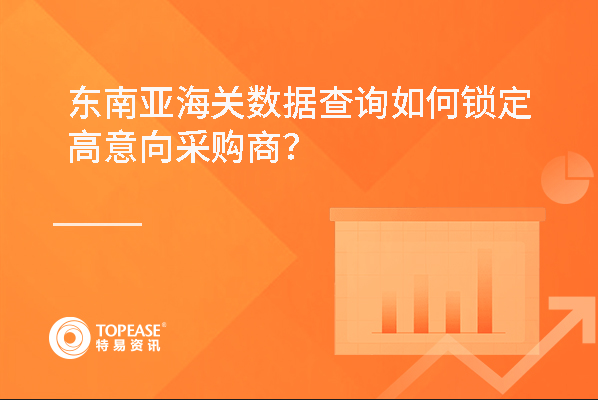 东南亚海关数据查询如何锁定高意向采购商?

TOPEASE®
特易资讯